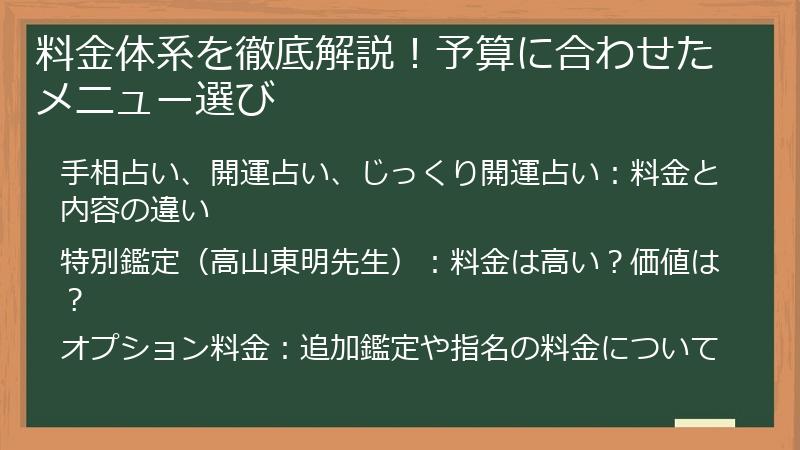 料金体系を徹底解説！予算に合わせたメニュー選び

手相占い、開運占い、じっくり開運占い：料金と内容の違い

特別鑑定（高山東明先生）：料金は高い？価値は？

オプション料金：追加鑑定や指名の料金について